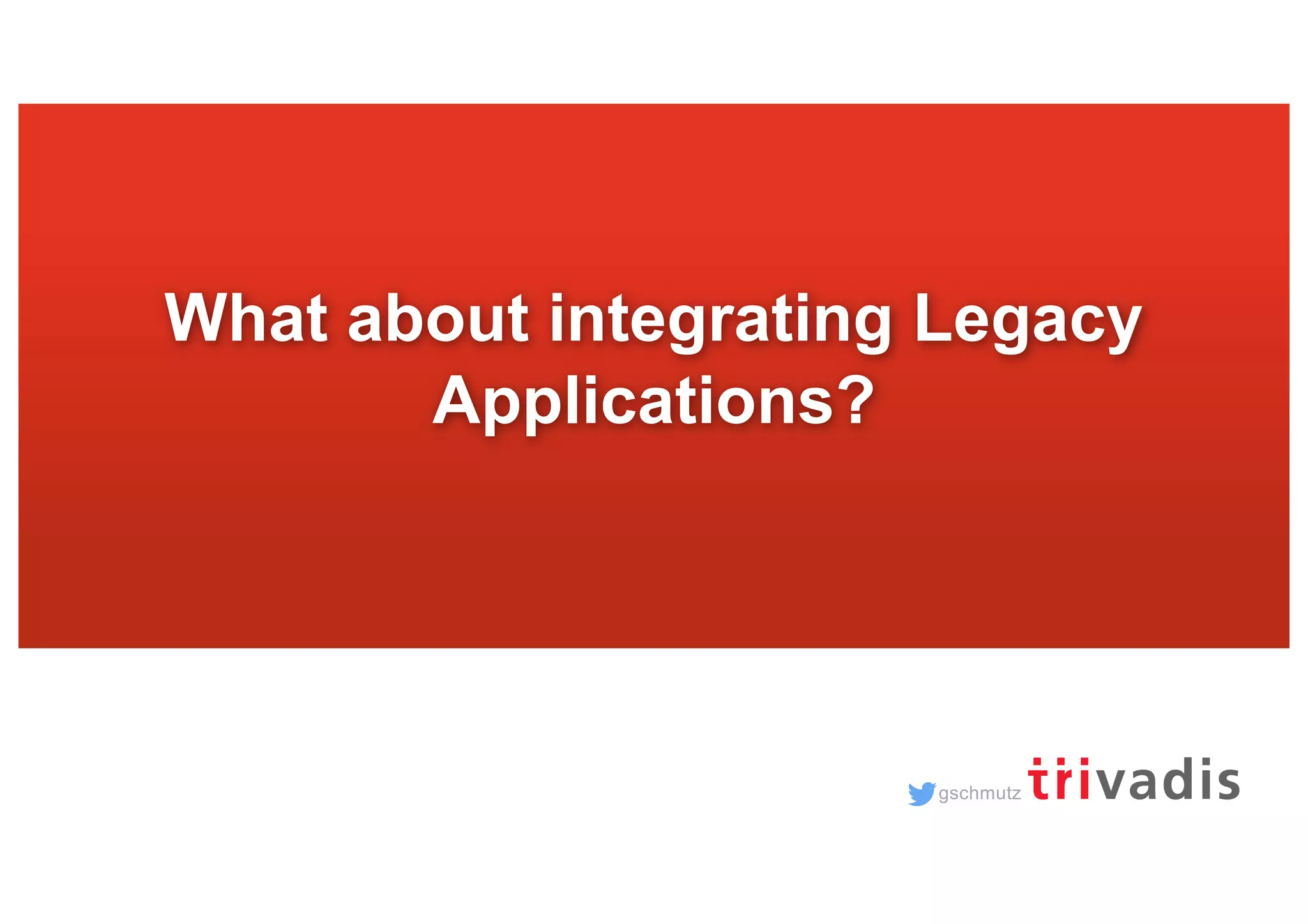 What about integrating Legacy Applications?

gschmutz trivadis